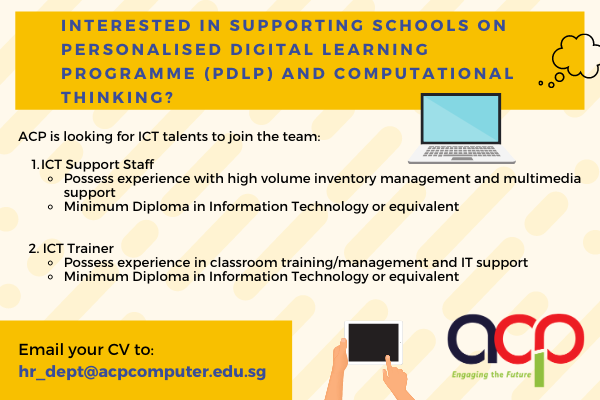 INTERESTED IN SUPPORTING SCHOOLS ON PERSONALISED DIGITAL LEARNING PROGRAMME (PDLP) AND COMPUTATIONAL THINKING?

ACP is looking for ICT talents to join the team:

1. ICT Support Staff
- Possess experience with high volume inventory management and multimedia support
- Minimum Diploma in Information Technology or equivalent

2. ICT Trainer
- Possess experience in classroom training/management and IT support
- Minimum Diploma in Information Technology or equivalent

Email your CV to:
hr_dept@acpcomputer.edu.sg

acp
Engaging the Future